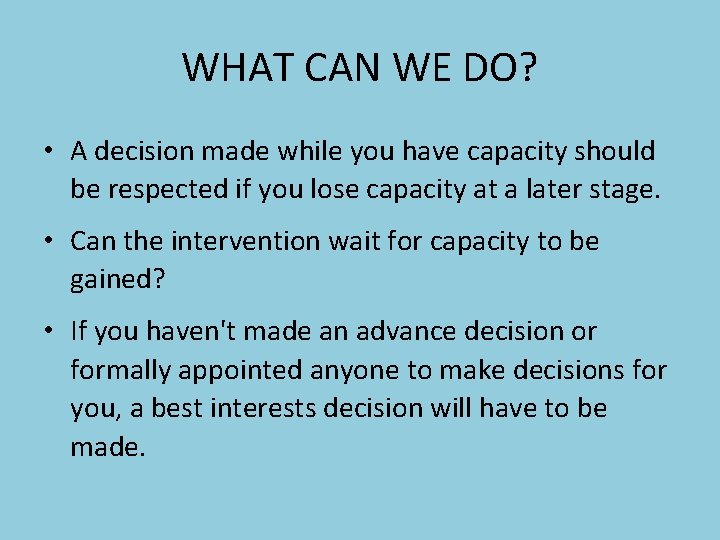 WHAT CAN WE DO?

• A decision made while you have capacity should be respected if you lose capacity at a later stage.

• Can the intervention wait for capacity to be gained?

• If you haven't made an advance decision or formally appointed anyone to make decisions for you, a best interests decision will have to be made.